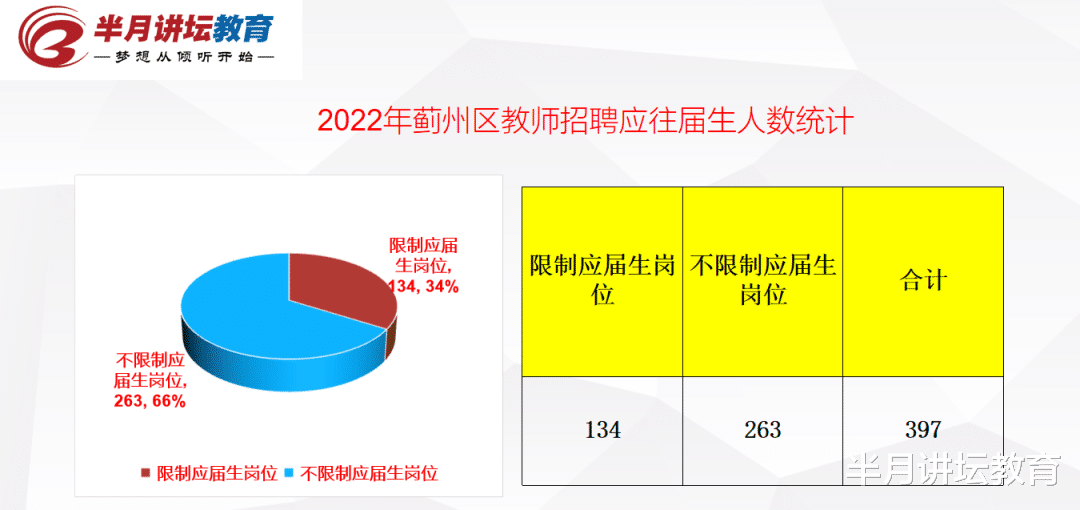 半月讲坛教育
—梦想从倾听开始—

2022年蓟州区教师招聘应往届生人数统计

限制应届生岗位, 134, 34%

不限制应届生岗位, 263, 66%

限制应届生岗位 不限制应届生岗位

| 限制应届生岗位 | 不限制应届生岗位 | 合计 |
|---|---|---|
| 134 | 263 | 397 |

半月讲坛教育